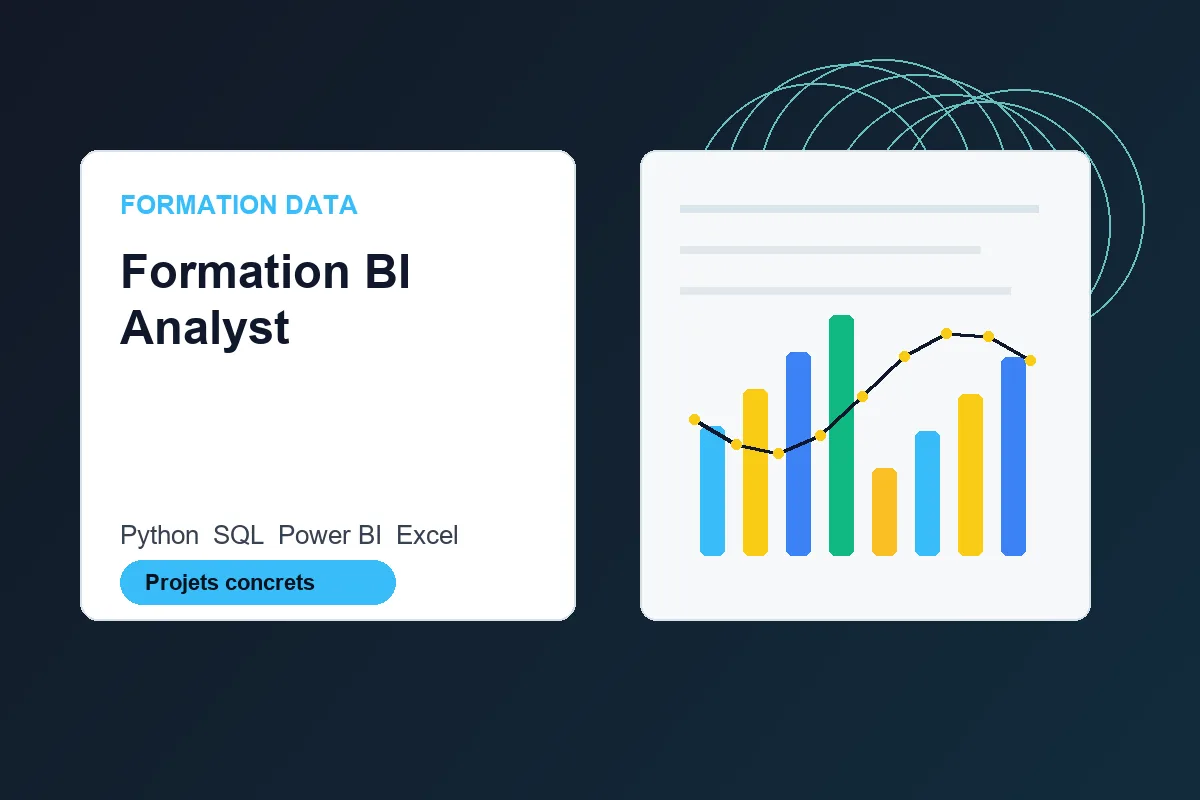 FORMATION DATA

Formation BI Analyst

Python SQL Power BI Excel

Projets concrets